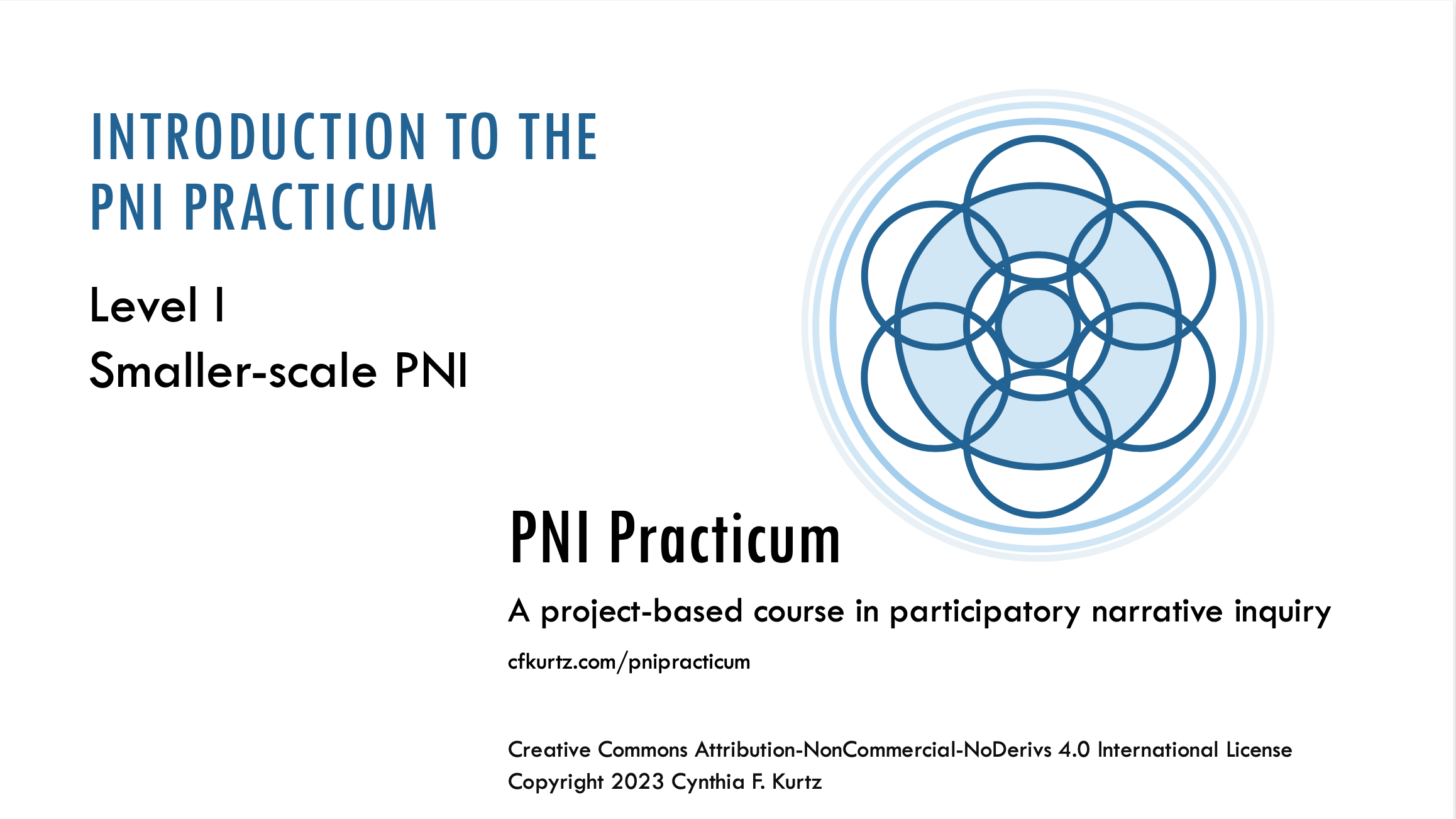 INTRODUCTION TO THE PNI PRACTICUM

Level I
Smaller-scale PNI

PNI Practicum

A project-based course in participatory narrative inquiry

cfkurtz.com/pnipracticum

Creative Commons Attribution-NonCommercial-NoDerivs 4.0 International License
Copyright 2023 Cynthia F. Kurtz